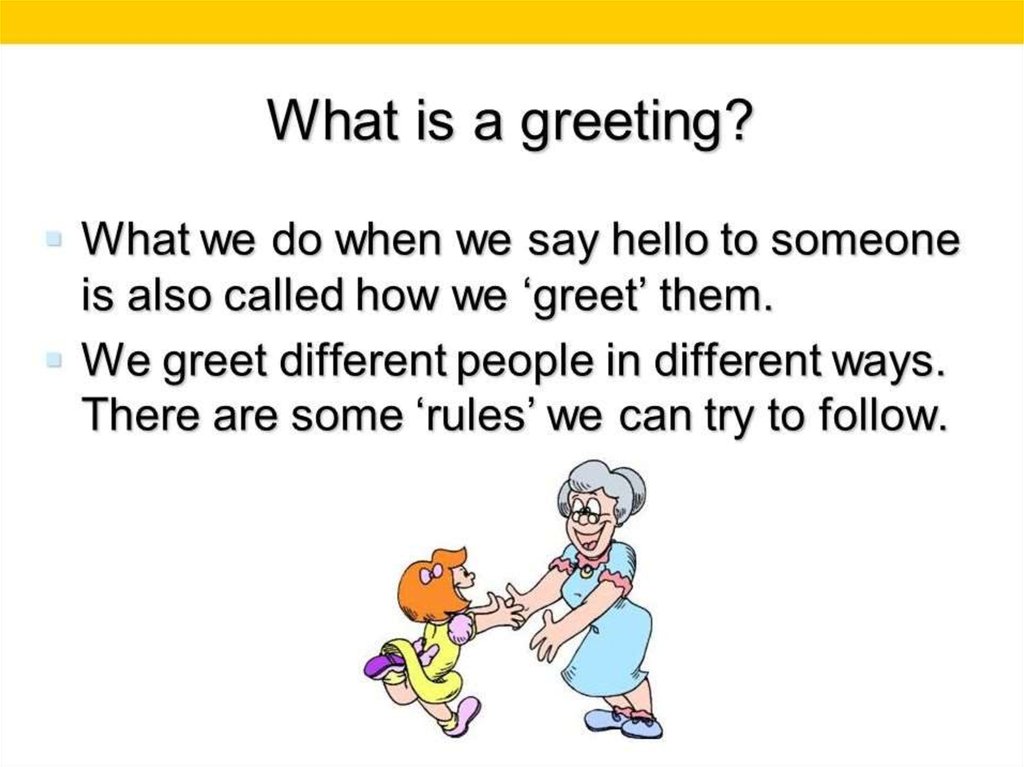 What is a greeting?

- What we do when we say hello to someone is also called how we ‘greet’ them.
- We greet different people in different ways. There are some ‘rules’ we can try to follow.